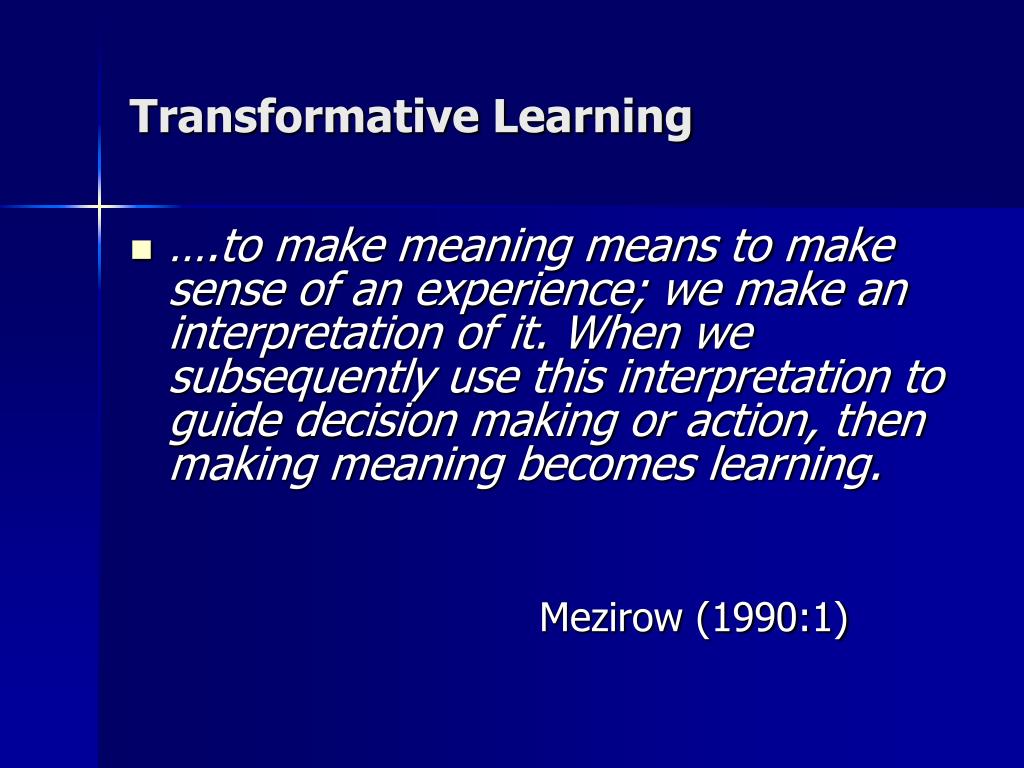 Transformative Learning

….to make meaning means to make sense of an experience; we make an interpretation of it. When we subsequently use this interpretation to guide decision making or action, then making meaning becomes learning.

Mezirow (1990:1)